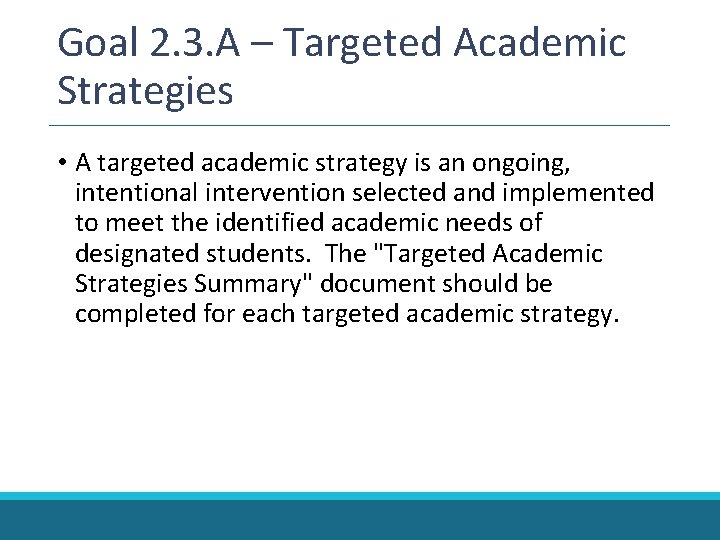 Goal 2.3.A – Targeted Academic Strategies

• A targeted academic strategy is an ongoing, intentional intervention selected and implemented to meet the identified academic needs of designated students. The "Targeted Academic Strategies Summary" document should be completed for each targeted academic strategy.